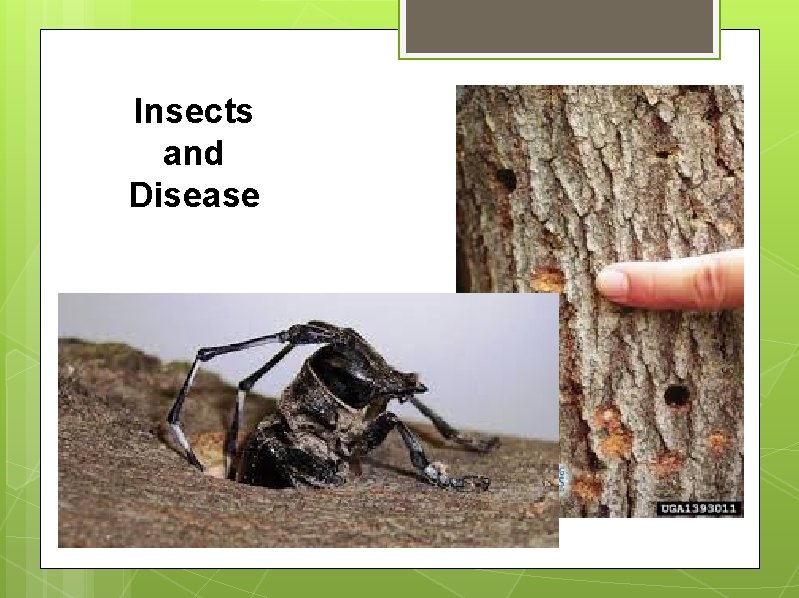 Insects and Disease

UGA1393011